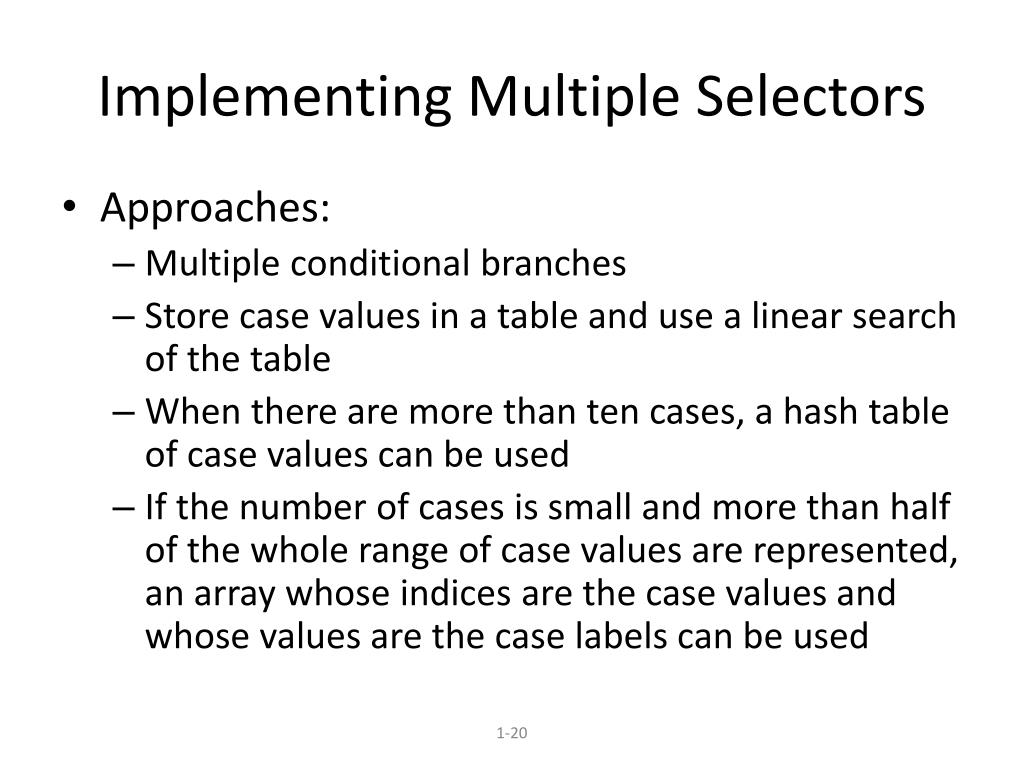 Implementing Multiple Selectors

• Approaches:
– Multiple conditional branches
– Store case values in a table and use a linear search of the table
– When there are more than ten cases, a hash table of case values can be used
– If the number of cases is small and more than half of the whole range of case values are represented, an array whose indices are the case values and whose values are the case labels can be used

1-20